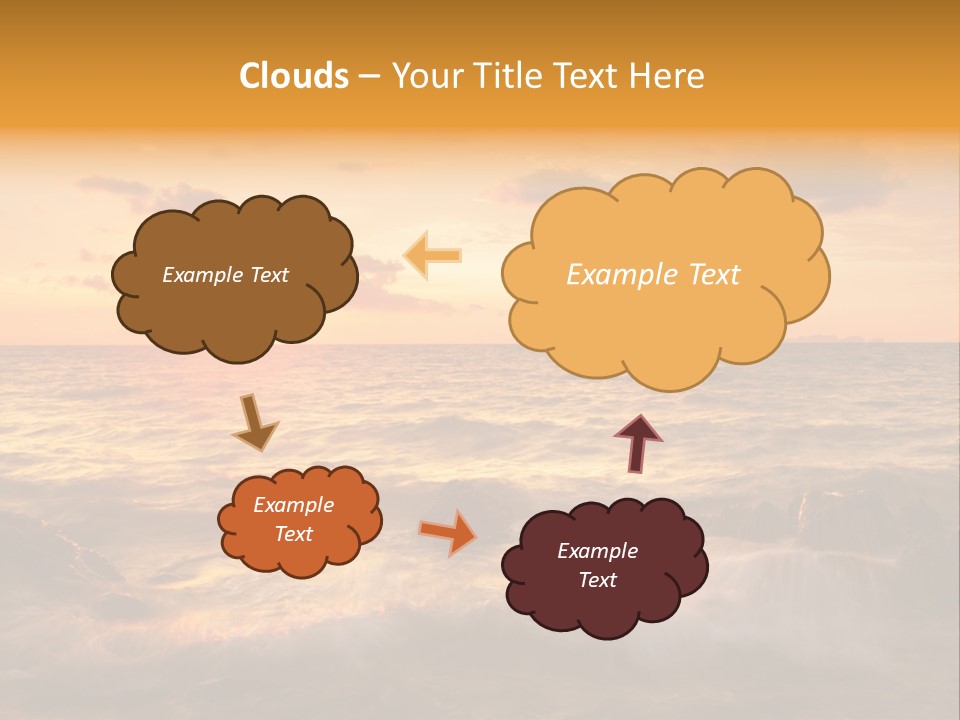 Clouds – Your Title Text Here

Example Text

Example Text

Example Text

Example Text